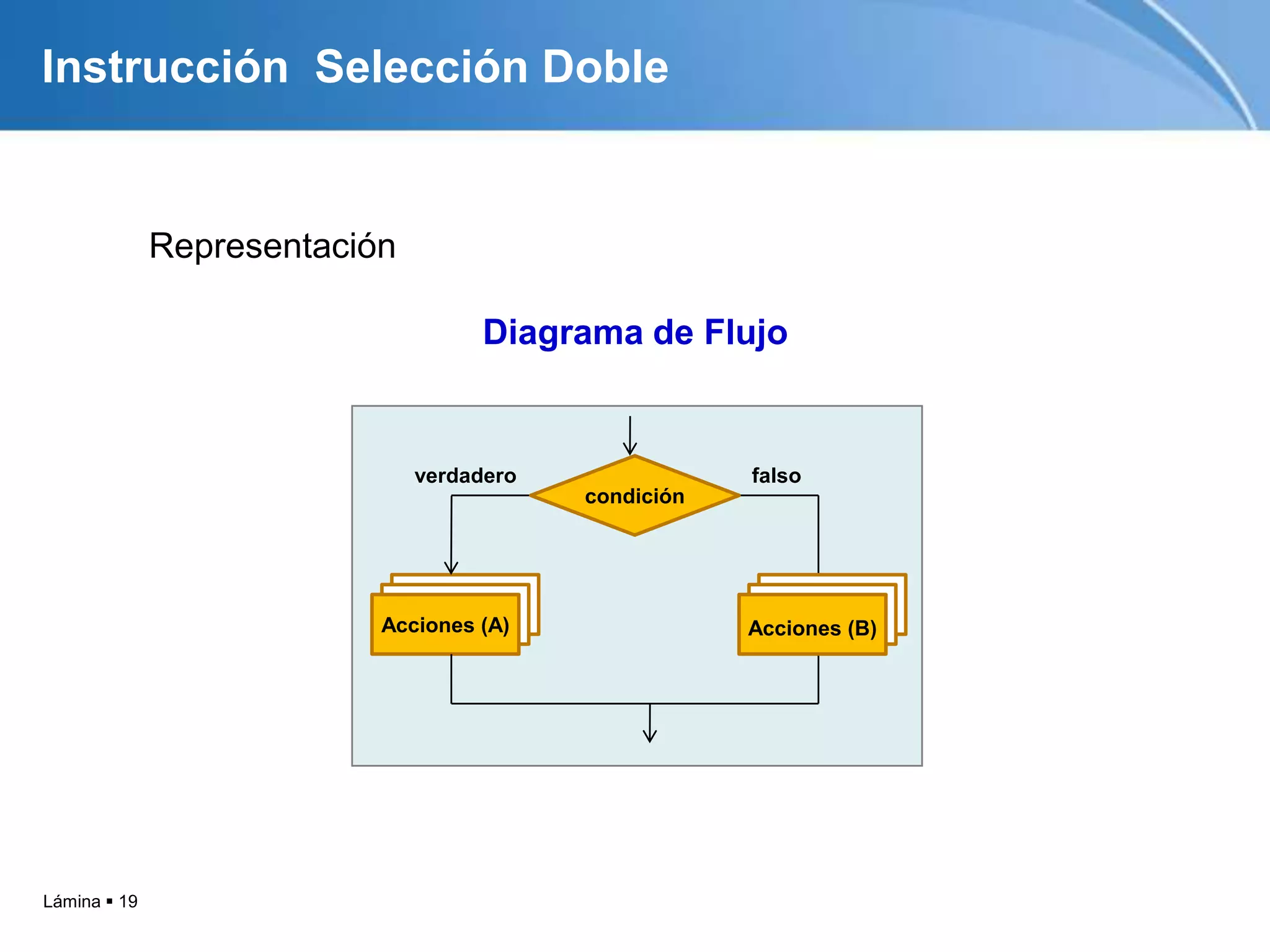 Instrucción  Selección Doble

Representación

Diagrama de Flujo

verdadero

condición

falso

Acciones (A)

Acciones (B)

Lámina ▪ 19